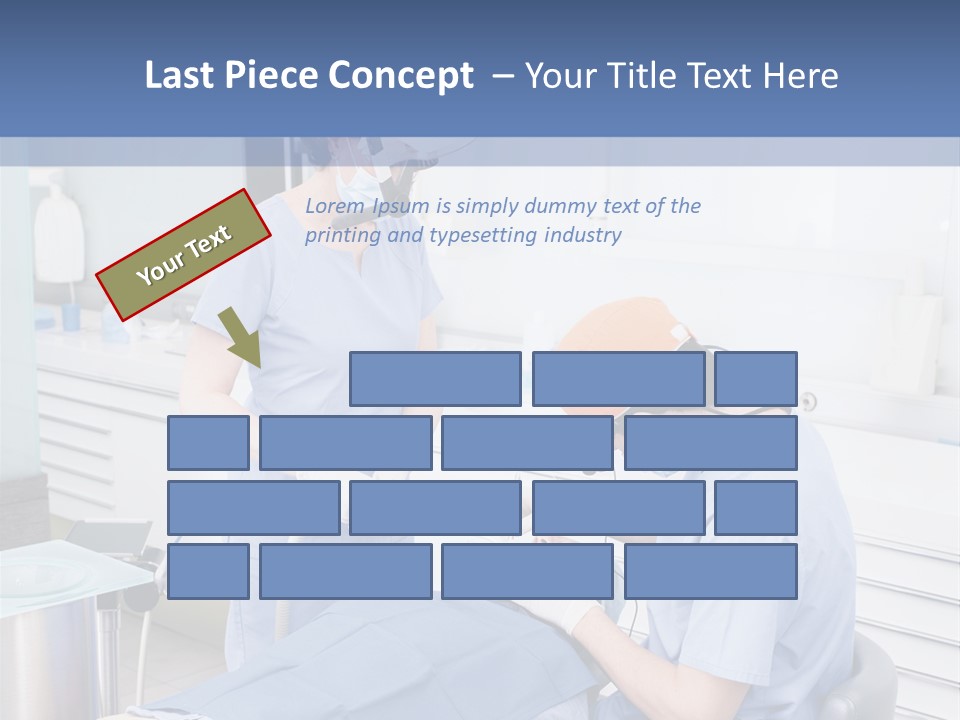 Last Piece Concept – Your Title Text Here

Your Text

Lorem Ipsum is simply dummy text of the printing and typesetting industry